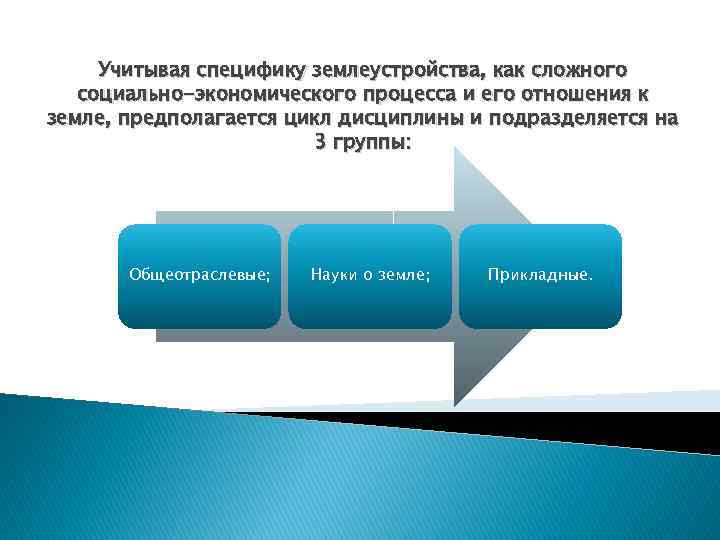 Учитывая специфику землеустройства, как сложного социально-экономического процесса и его отношения к земле, предполагается цикл дисциплины и подразделяется на 3 группы:

Общеотраслевые;

Науки о земле;

Прикладные.